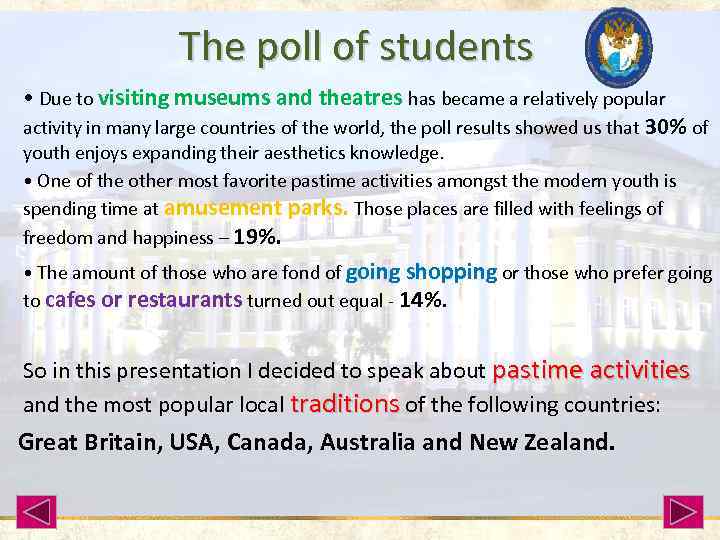 The poll of students

• Due to visiting museums and theatres has became a relatively popular activity in many large countries of the world, the poll results showed us that 30% of youth enjoys expanding their aesthetics knowledge.

• One of the other most favorite pastime activities amongst the modern youth is spending time at amusement parks. Those places are filled with feelings of freedom and happiness – 19%.

• The amount of those who are fond of going shopping or those who prefer going to cafes or restaurants turned out equal - 14%.

So in this presentation I decided to speak about pastime activities and the most popular local traditions of the following countries:

Great Britain, USA, Canada, Australia and New Zealand.